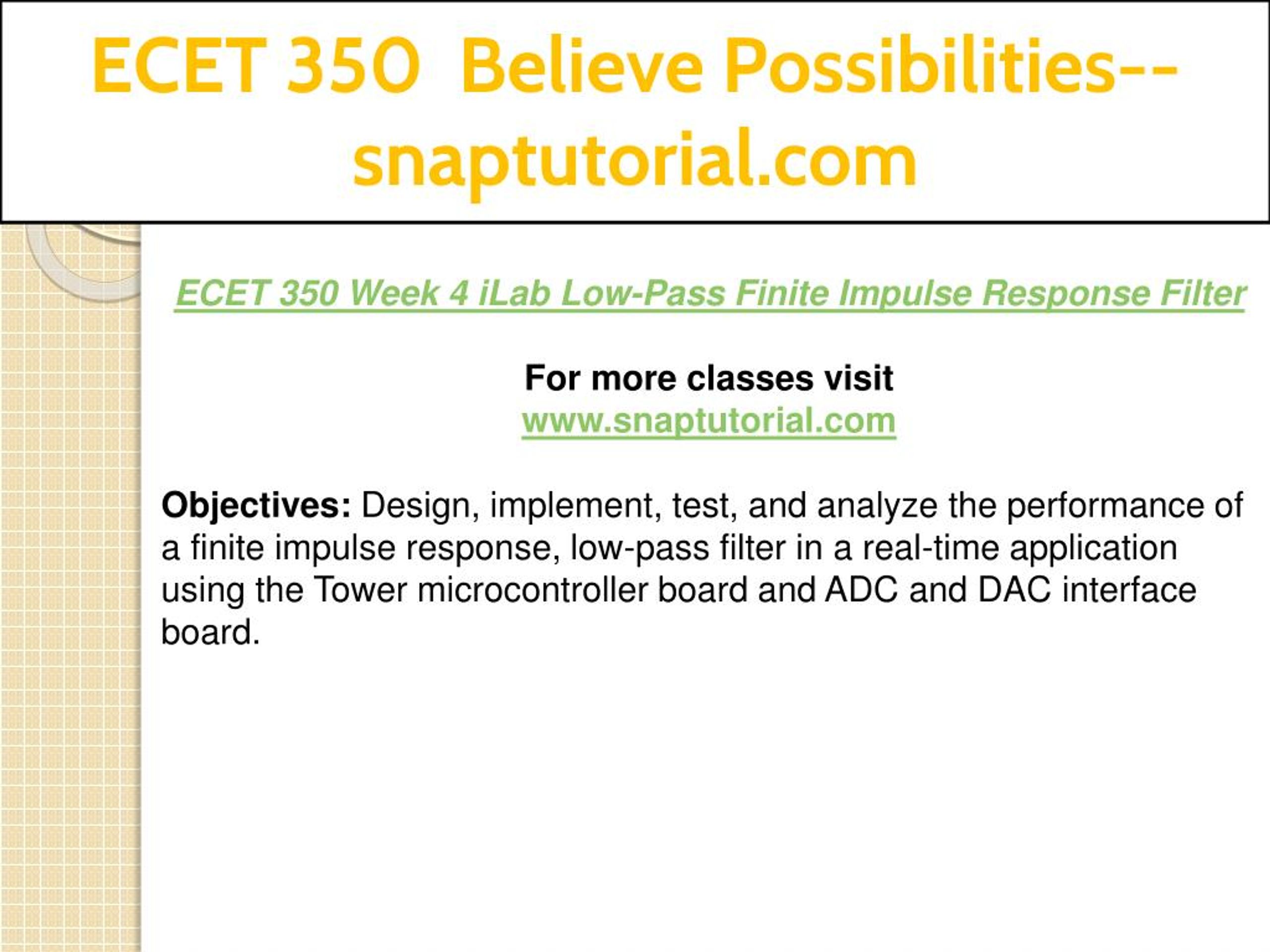 ECET 350 Believe Possibilities--snaptutorial.com

ECET 350 Week 4 iLab Low-Pass Finite Impulse Response Filter

For more classes visit
www.snaptutorial.com

Objectives: Design, implement, test, and analyze the performance of a finite impulse response, low-pass filter in a real-time application using the Tower microcontroller board and ADC and DAC interface board.